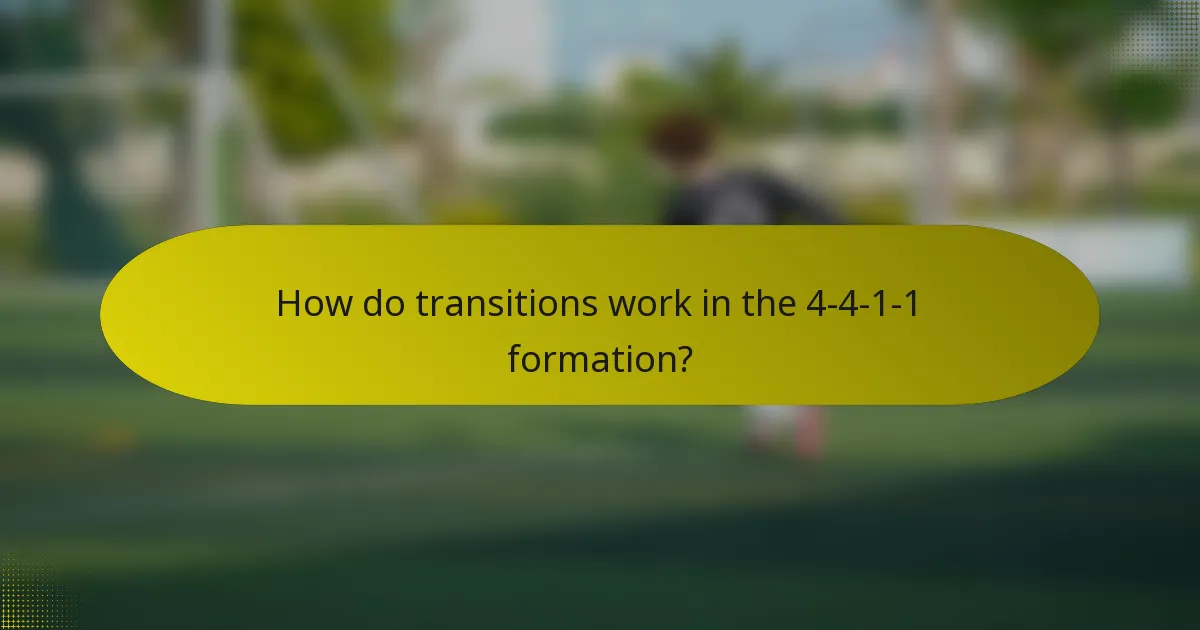 How do transitions work in the 4-4-1-1 formation?